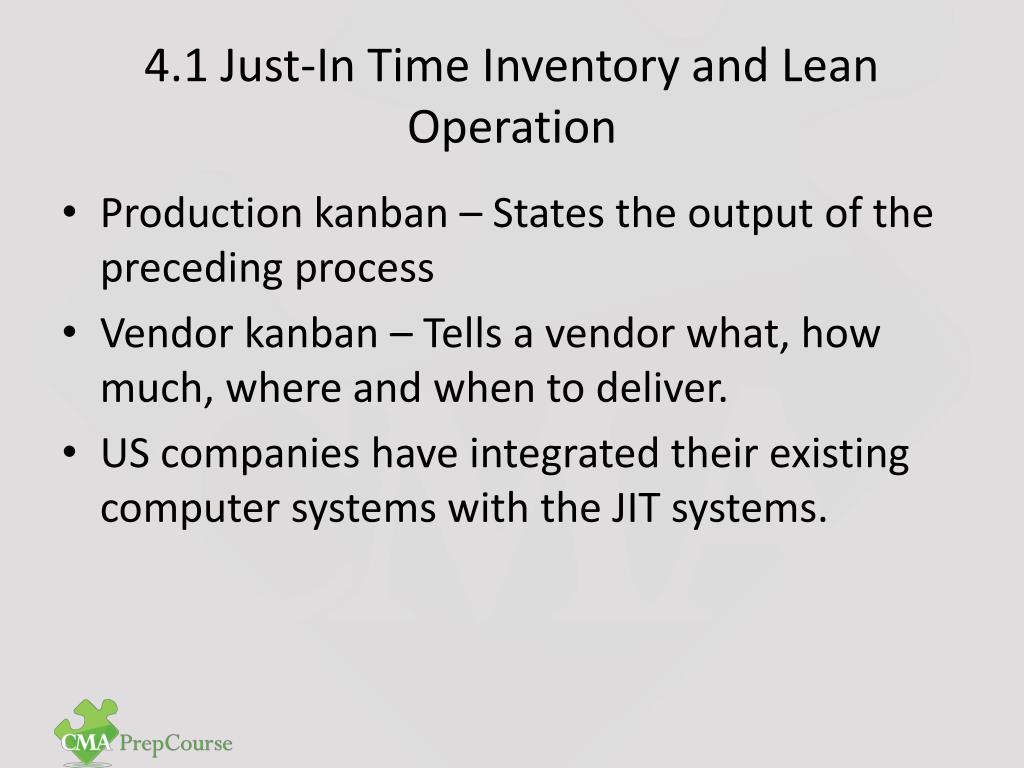 4.1 Just-In Time Inventory and Lean Operation

• Production kanban – States the output of the preceding process
• Vendor kanban – Tells a vendor what, how much, where and when to deliver.
• US companies have integrated their existing computer systems with the JIT systems.

CMA PrepCourse